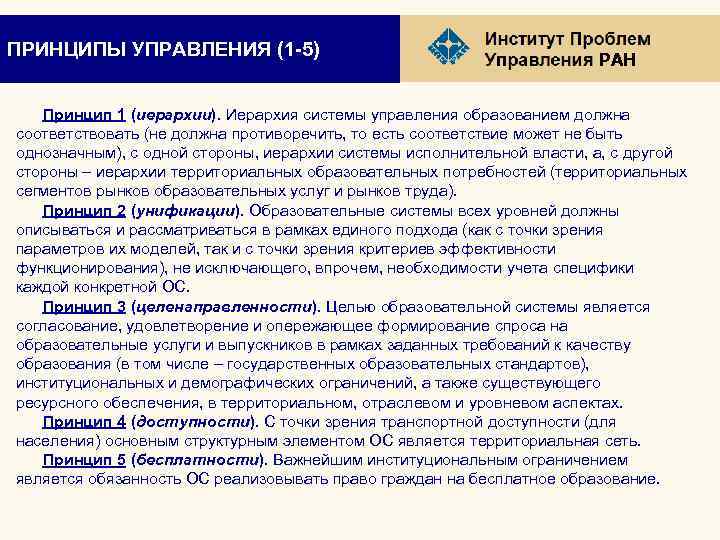 ПРИНЦИПЫ УПРАВЛЕНИЯ (1-5)

Институт Проблем Управления РАН

Принцип 1 (иерархии). Иерархия системы управления образованием должна соответствовать (не должна противоречить, то есть соответствие может не быть однозначным), с одной стороны, иерархии системы исполнительной власти, а, с другой стороны – иерархии территориальных образовательных потребностей (территориальных сегментов рынков образовательных услуг и рынков труда).

Принцип 2 (унификации). Образовательные системы всех уровней должны описываться и рассматриваться в рамках единого подхода (как с точки зрения параметров их моделей, так и с точки зрения критериев эффективности функционирования), не исключающего, впрочем, необходимости учета специфики каждой конкретной ОС.

Принцип 3 (целенаправленности). Целью образовательной системы является согласование, удовлетворение и опережающее формирование спроса на образовательные услуги и выпускников в рамках заданных требований к качеству образования (в том числе – государственных образовательных стандартов), институциональных и демографических ограничений, а также существующего ресурсного обеспечения, в территориальном, отраслевом и уровневом аспектах.

Принцип 4 (доступности). С точки зрения транспортной доступности (для населения) основным структурным элементом ОС является территориальная сеть.

Принцип 5 (бесплатности). Важнейшим институциональным ограничением является обязанность ОС реализовывать право граждан на бесплатное образование.